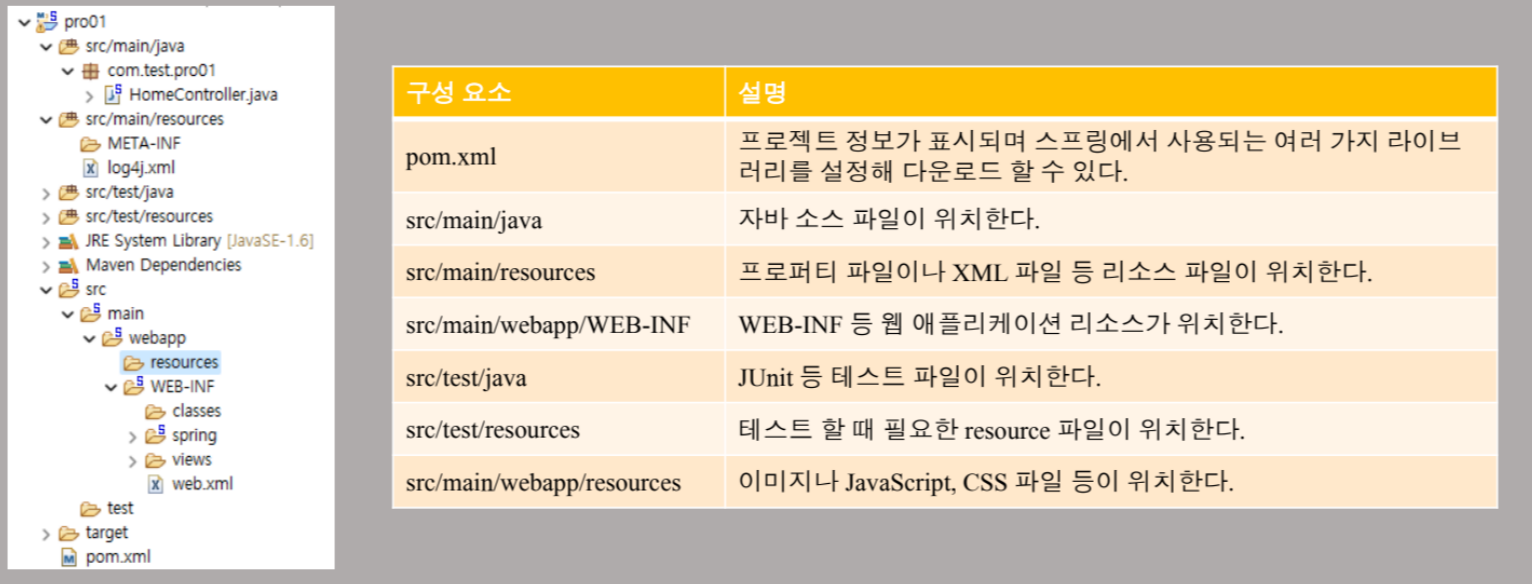 pro01
src/main/java
com.test.pro01
HomeController.java
src/main/resources
META-INF
log4j.xml
src/test/java
src/test/resources
JRE System Library [JavaSE-1.6]
Maven Dependencies
src
main
webapp
resources
WEB-INF
classes
spring
views
web.xml
test
target
pom.xml

| 구성 요소 | 설명 |
|---|---|
| pom.xml | 프로젝트 정보가 표시되며 스프링에서 사용되는 여러 가지 라이브러리를 설정해 다운로드 할 수 있다. |
| src/main/java | 자바 소스 파일이 위치한다. |
| src/main/resources | 프로퍼티 파일이나 XML 파일 등 리소스 파일이 위치한다. |
| src/main/webapp/WEB-INF | WEB-INF 등 웹 애플리케이션 리소스가 위치한다. |
| src/test/java | JUnit 등 테스트 파일이 위치한다. |
| src/test/resources | 테스트 할 때 필요한 resource 파일이 위치한다. |
| src/main/webapp/resources | 이미지나 JavaScript, CSS 파일 등이 위치한다. |